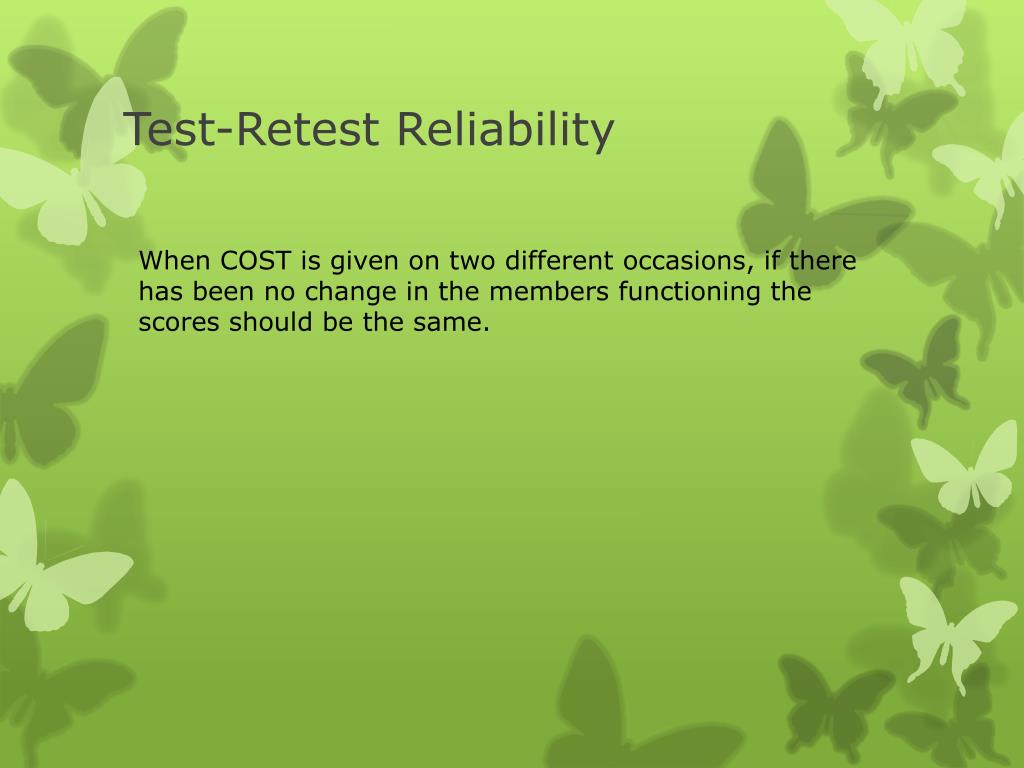 Test-Retest Reliability

When COST is given on two different occasions, if there has been no change in the members functioning the scores should be the same.